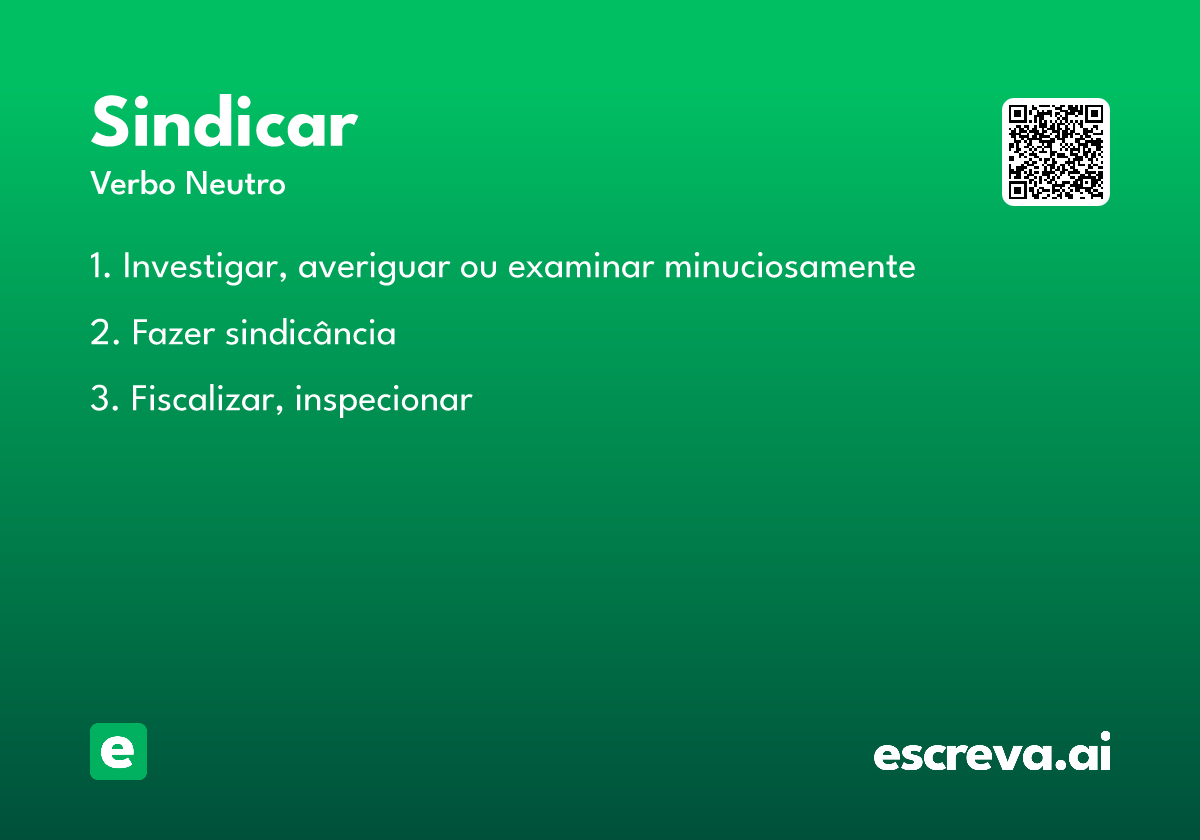 Sindicar

Verbo Neutro

1. Investigar, averiguar ou examinar minuciosamente

2. Fazer sindicância

3. Fiscalizar, inspecionar

e

escreva.ai